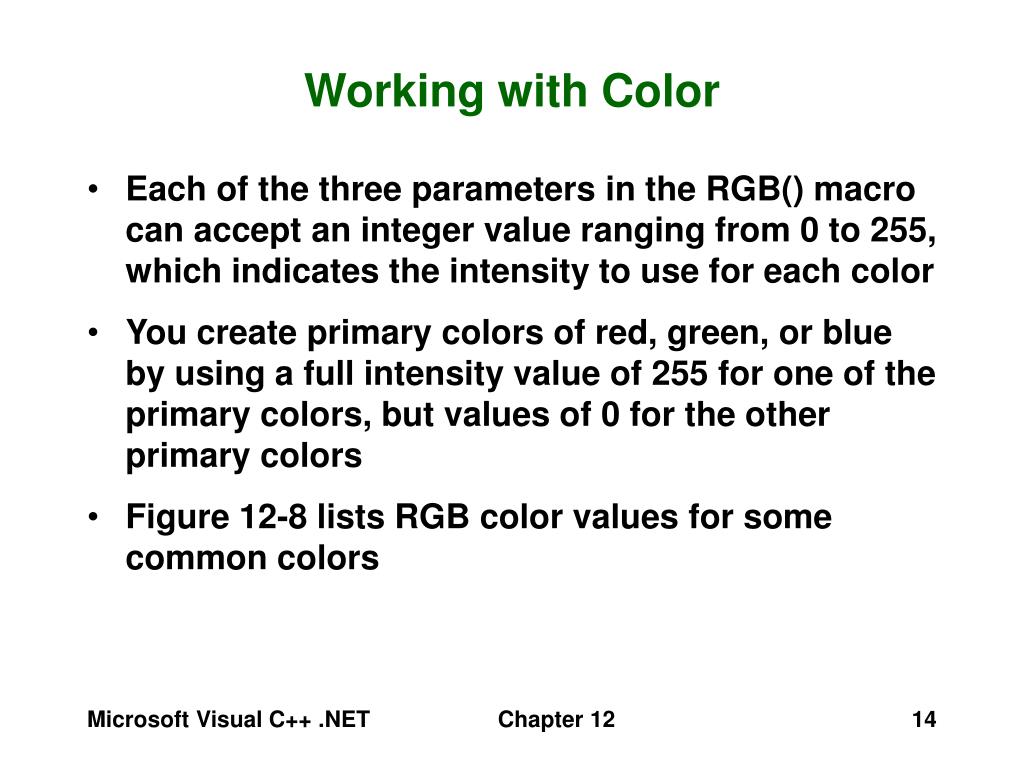 Working with Color

• Each of the three parameters in the RGB() macro can accept an integer value ranging from 0 to 255, which indicates the intensity to use for each color

• You create primary colors of red, green, or blue by using a full intensity value of 255 for one of the primary colors, but values of 0 for the other primary colors

• Figure 12-8 lists RGB color values for some common colors

Microsoft Visual C++ .NET    Chapter 12    14